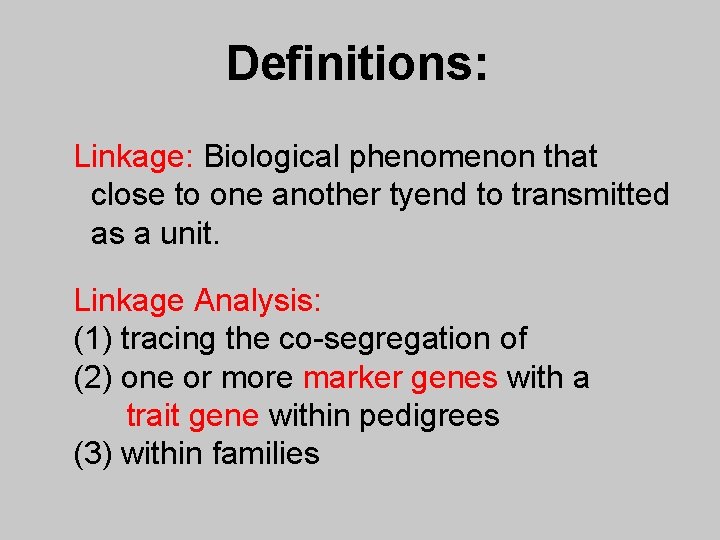 Definitions:

Linkage: Biological phenomenon that close to one another tyend to transmitted as a unit.

Linkage Analysis:
(1) tracing the co-segregation of
(2) one or more marker genes with a trait gene within pedigrees
(3) within families